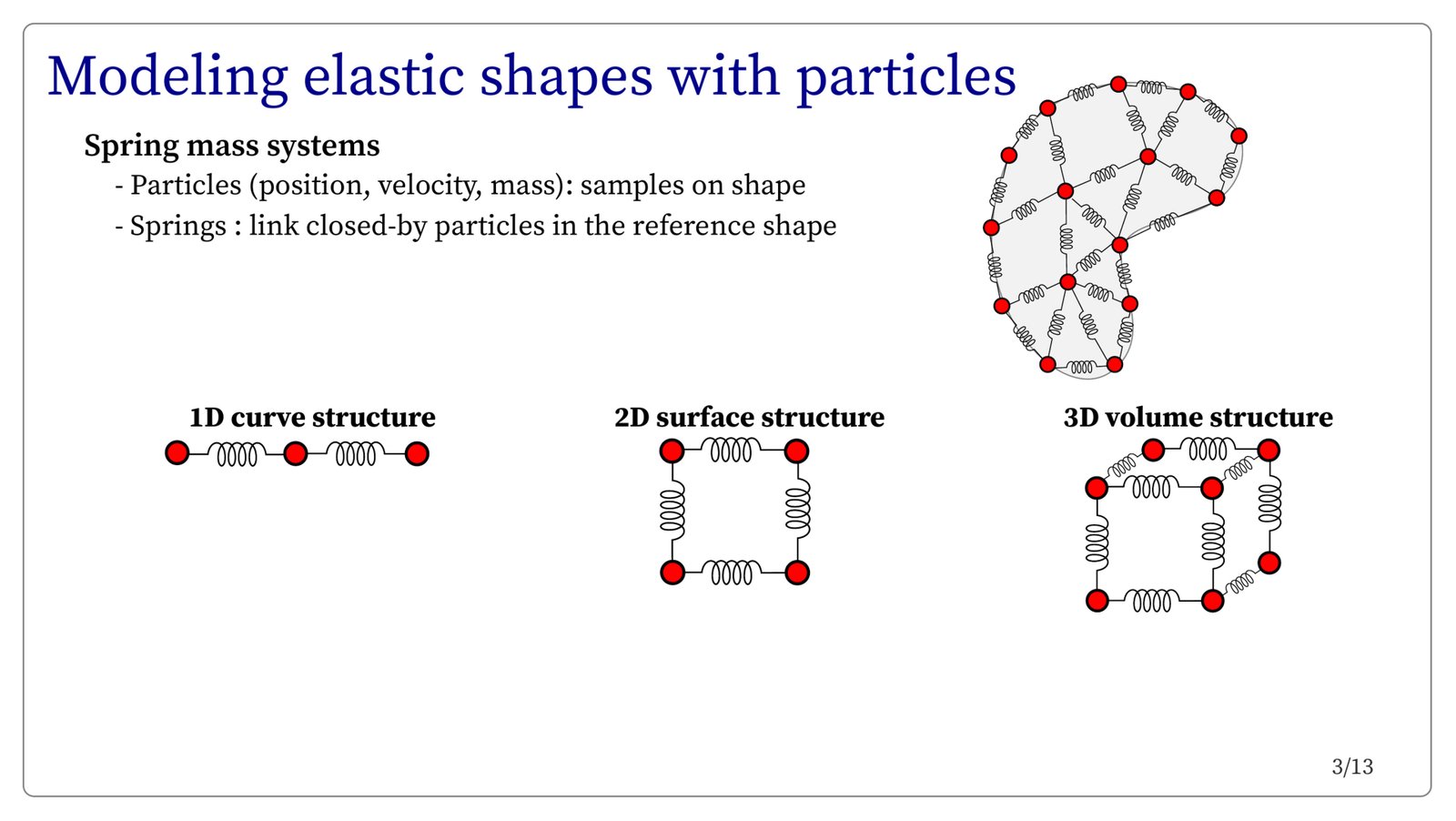 Modeling elastic shapes with particles

Spring mass systems

- Particles (position, velocity, mass): samples on shape

- Springs : link closed-by particles in the reference shape

1D curve structure

2D surface structure

3D volume structure

3/13